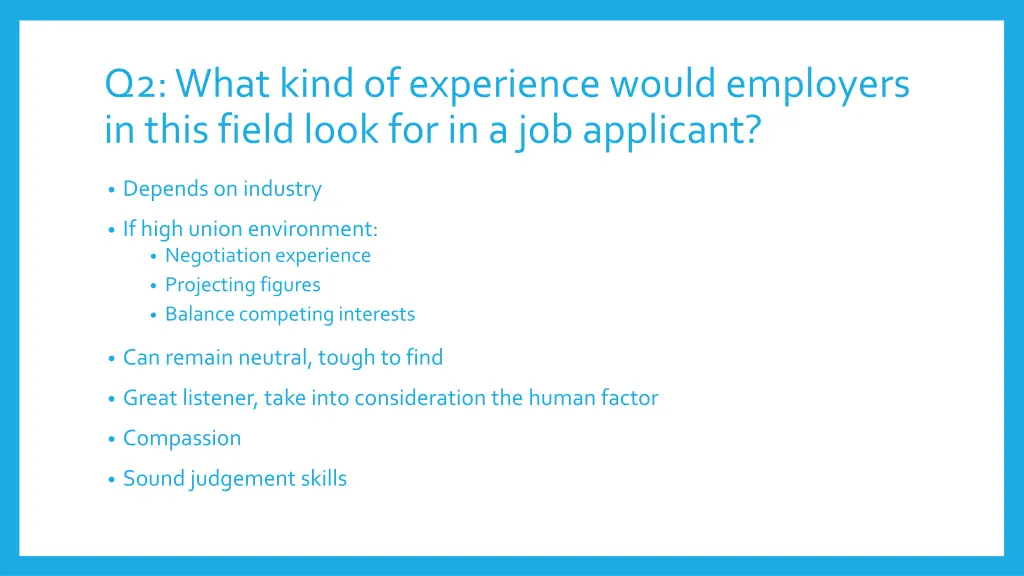 Q2: What kind of experience would employers in this field look for in a job applicant?

• Depends on industry
• If high union environment:
  • Negotiation experience
  • Projecting figures
  • Balance competing interests
• Can remain neutral, tough to find
• Great listener, take into consideration the human factor
• Compassion
• Sound judgement skills